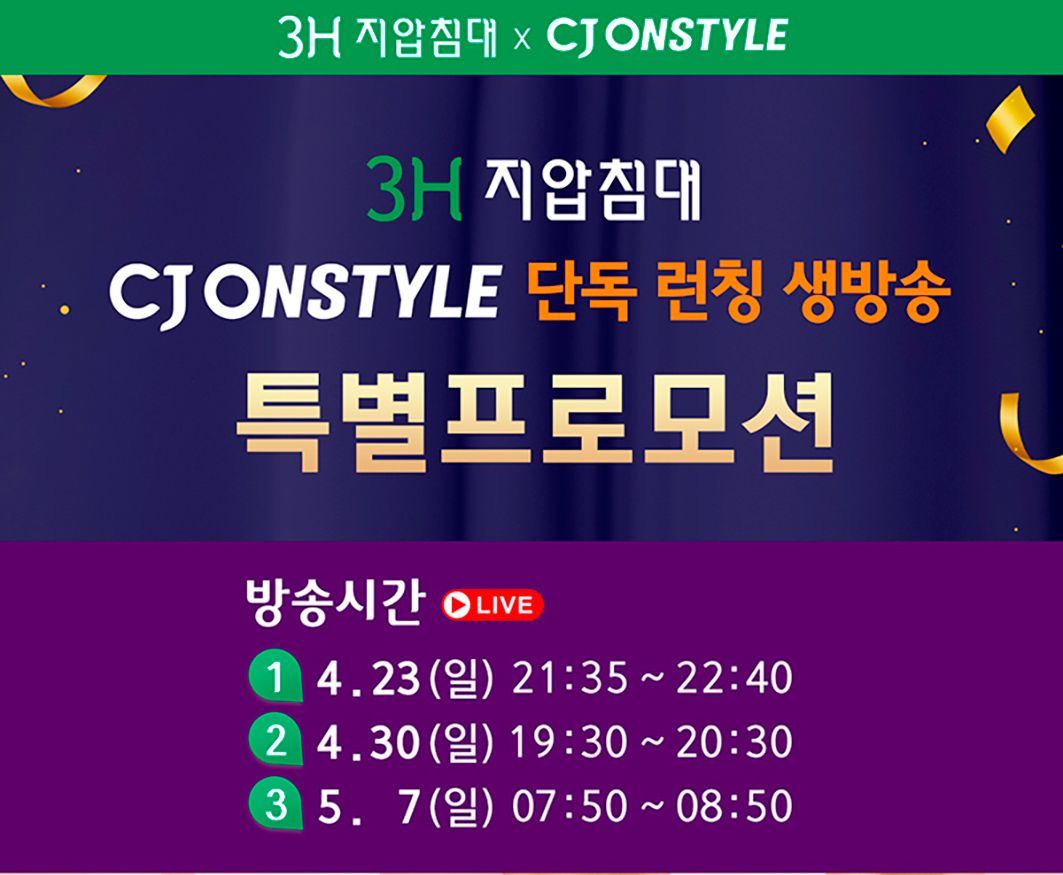 3H 지압침대 x CJ ONSTYLE

3H 지압침대

CJ ONSTYLE 단독 런칭 생방송

특별프로모션

방송시간 LIVE

1 4.23(일) 21:35 ~ 22:40

2 4.30(일) 19:30 ~ 20:30

3 5. 7(일) 07:50 ~ 08:50